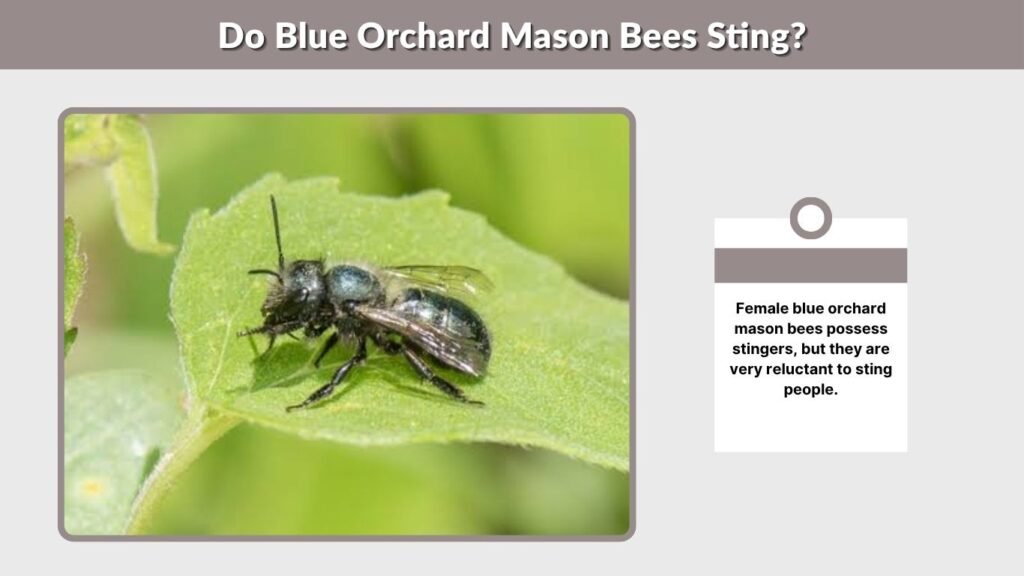 Do Blue Orchard Mason Bees Sting?

Female blue orchard mason bees possess stingers, but they are very reluctant to sting people.